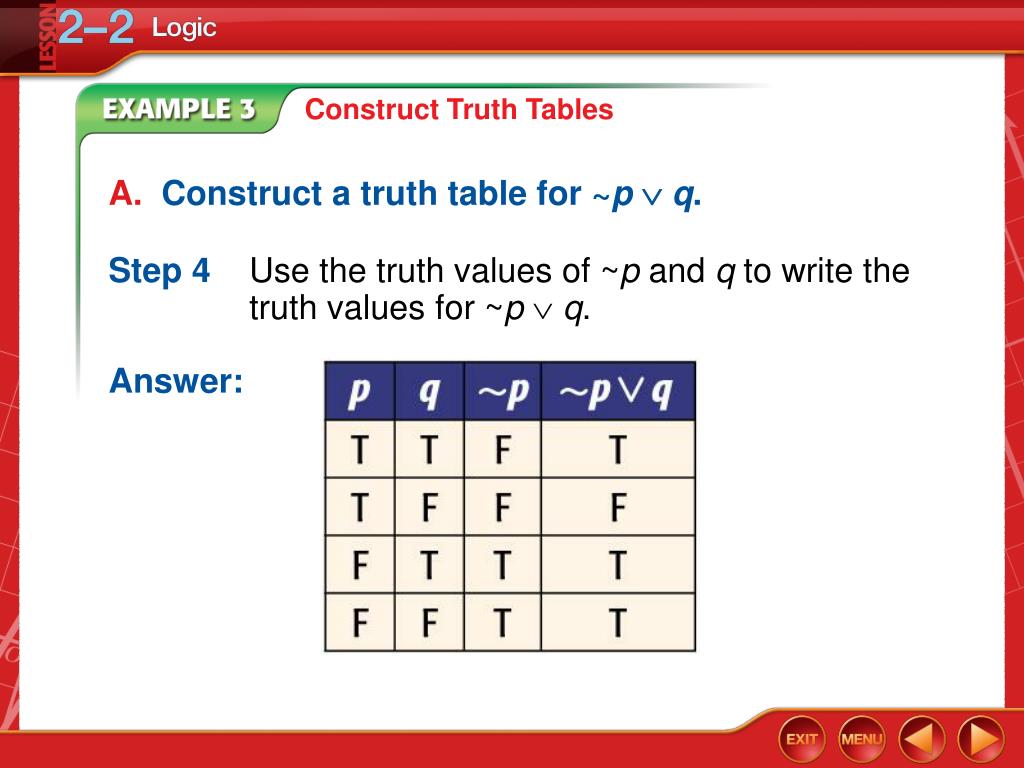 LESSON 2–2 Logic

EXAMPLE 3 Construct Truth Tables

A. Construct a truth table for $\sim p \vee q$.

Step 4 Use the truth values of $\sim p$ and $q$ to write the truth values for $\sim p \vee q$.

Answer:

| $p$ | $q$ | $\sim p$ | $\sim p \vee q$ |
|---|---|---|---|
| T | T | F | T |
| T | F | F | F |
| F | T | T | T |
| F | F | T | T |

EXIT MENU